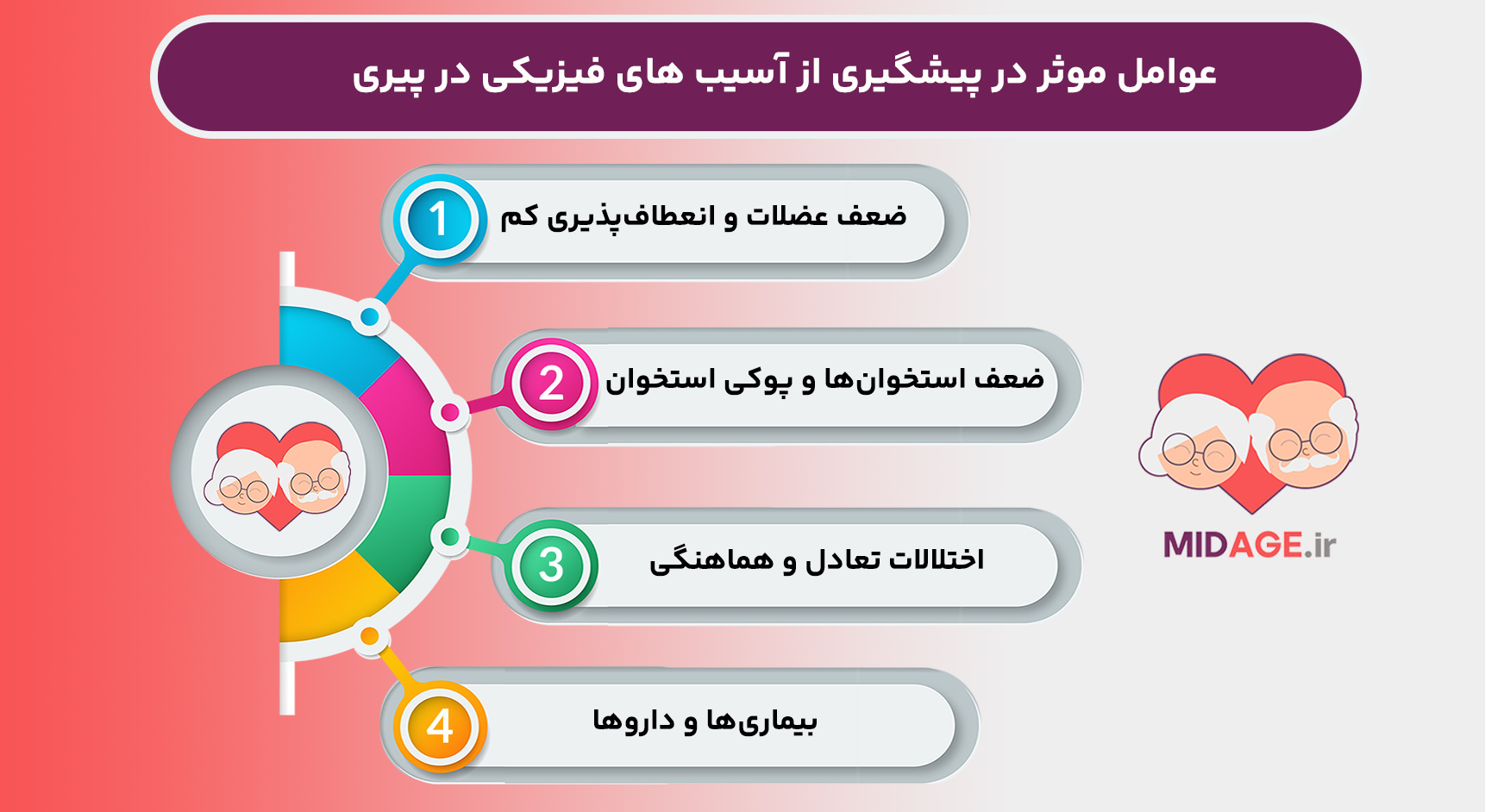 عوامل موثر در پیشگیری از آسیب های فیزیکی در پیری

1
ضعف عضلات و انعطاف‌پذیری کم

2
ضعف استخوان‌ها و پوکی استخوان

3
اختلالات تعادل و هماهنگی

4
بیماری‌ها و داروها

MIDAGE.ir